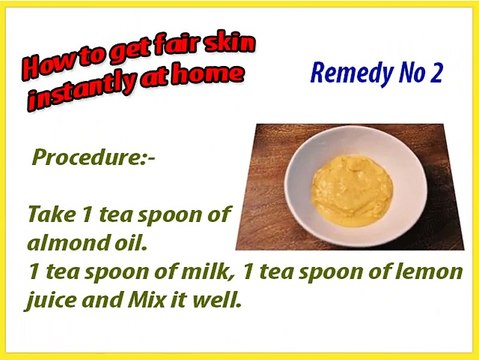 How to get fair skin instantly at home

Remedy No 2

Procedure:-

Take 1 tea spoon of almond oil.
1 tea spoon of milk, 1 tea spoon of lemon juice and Mix it well.